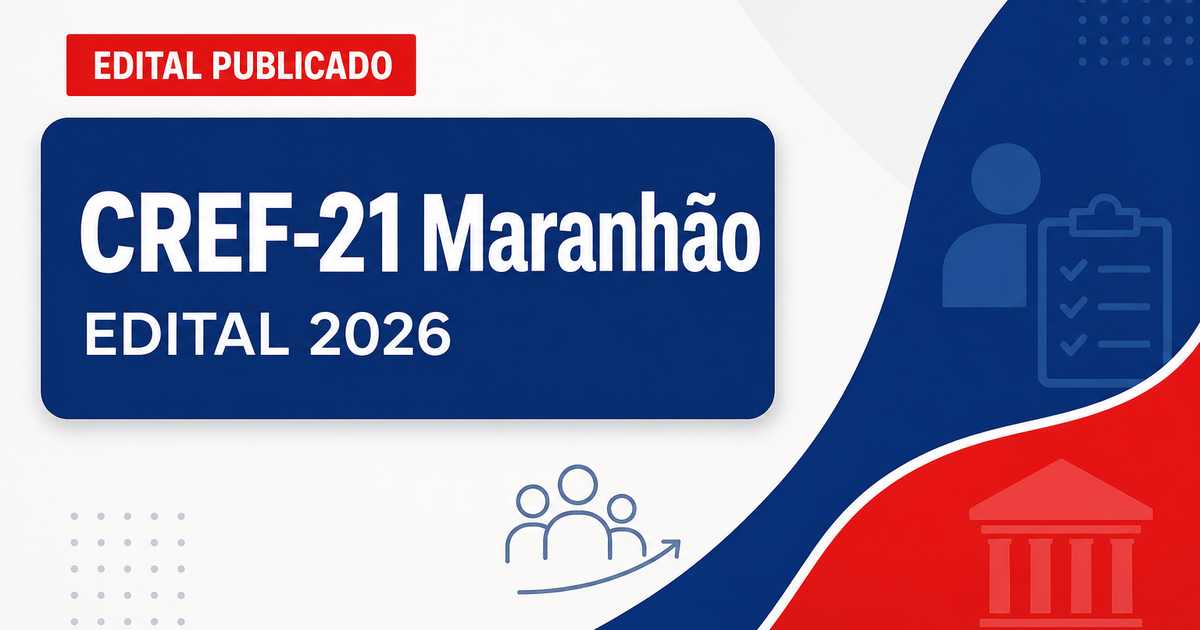 EDITAL PUBLICADO

CREF-21 Maranhão

EDITAL 2026